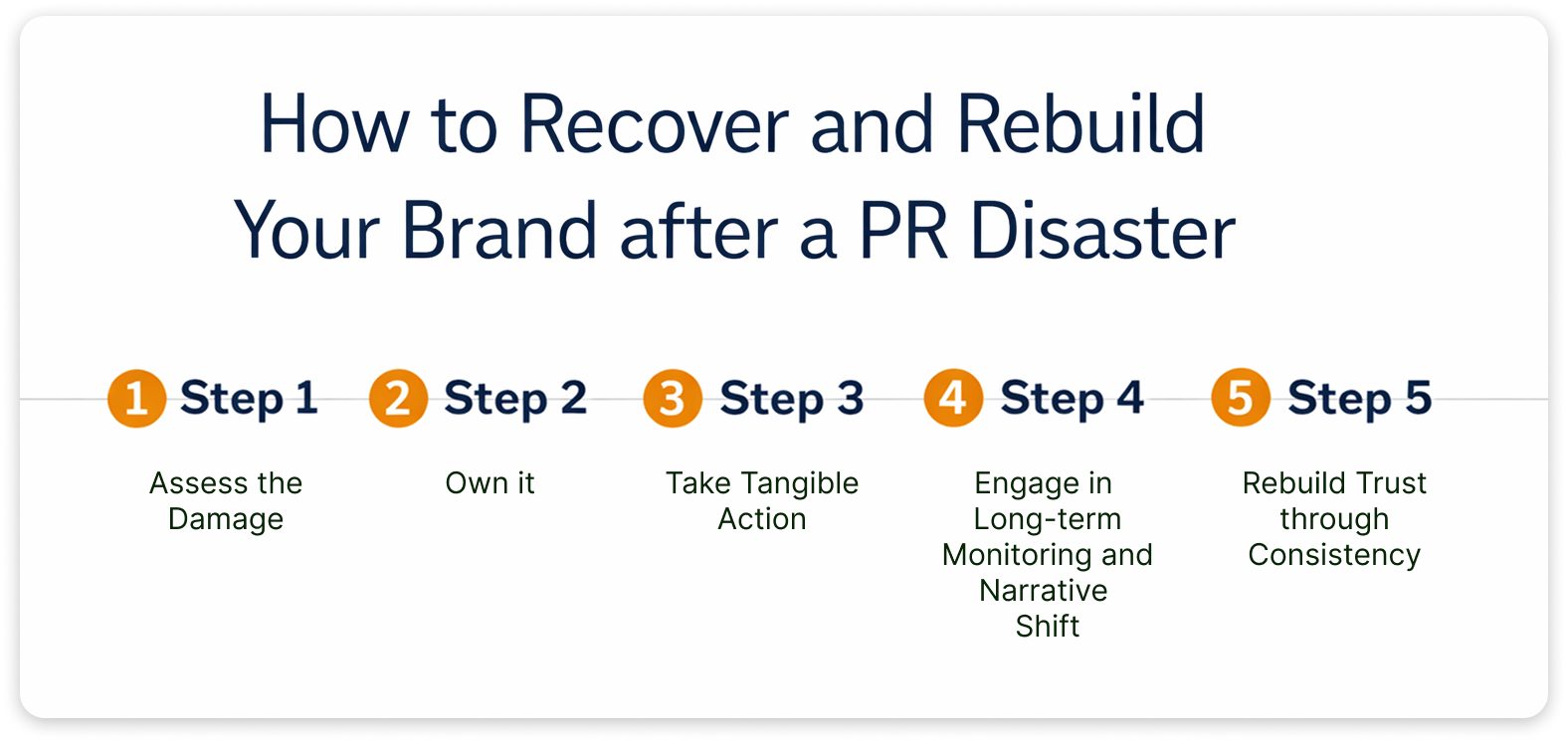 How to Recover and Rebuild Your Brand after a PR Disaster

1 Step 1

Assess the Damage

2 Step 2

Own it

3 Step 3

Take Tangible Action

4 Step 4

Engage in Long-term Monitoring and Narrative Shift

5 Step 5

Rebuild Trust through Consistency